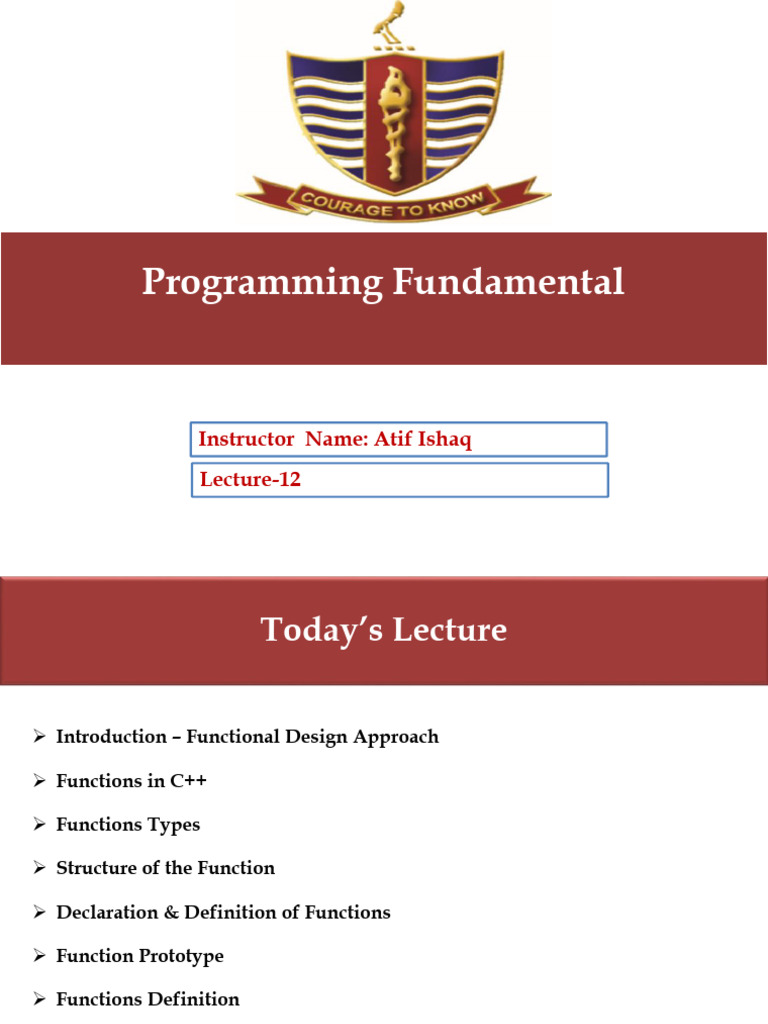 COURAGE TO KNOW

Programming Fundamental

Instructor Name: Atif Ishaq

Lecture-12

Today's Lecture

➢ Introduction – Functional Design Approach

➢ Functions in C++

➢ Functions Types

➢ Structure of the Function

➢ Declaration & Definition of Functions

➢ Function Prototype

➢ Functions Definition